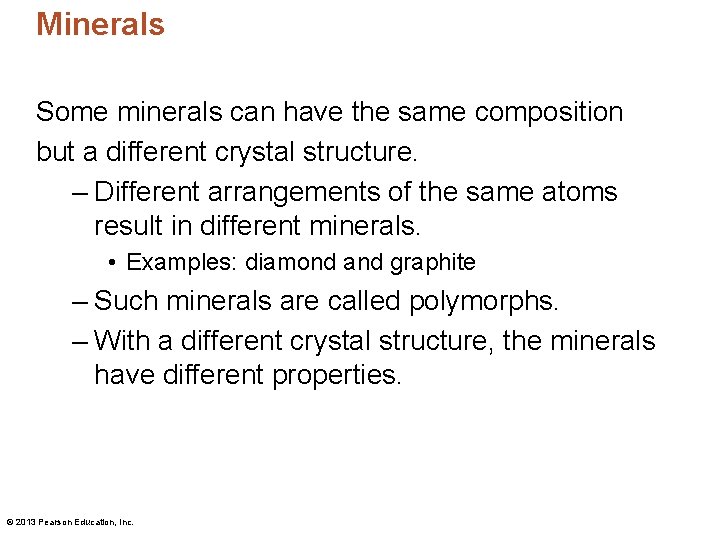 Minerals

Some minerals can have the same composition but a different crystal structure.

– Different arrangements of the same atoms result in different minerals.

• Examples: diamond and graphite

– Such minerals are called polymorphs.

– With a different crystal structure, the minerals have different properties.

© 2013 Pearson Education, Inc.